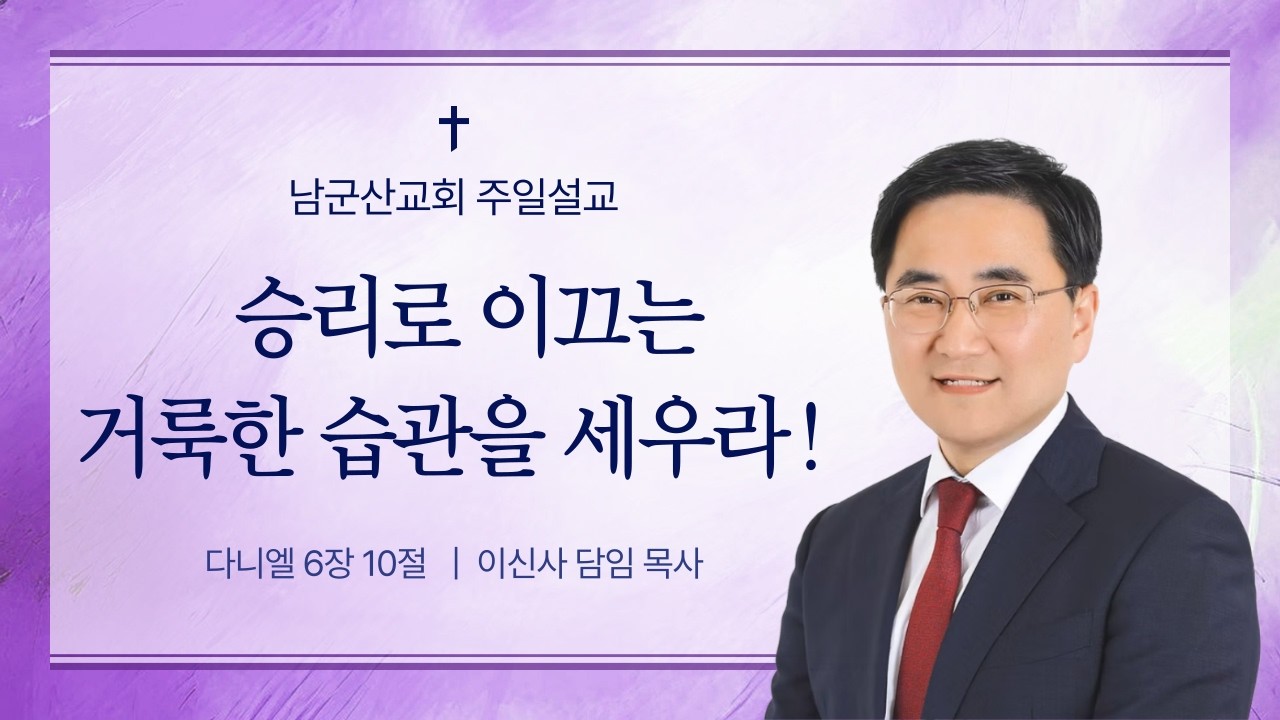 남군산교회 주일설교

승리로 이끄는
거룩한 습관을 세우라!

다니엘 6장 10절 | 이신사 담임 목사